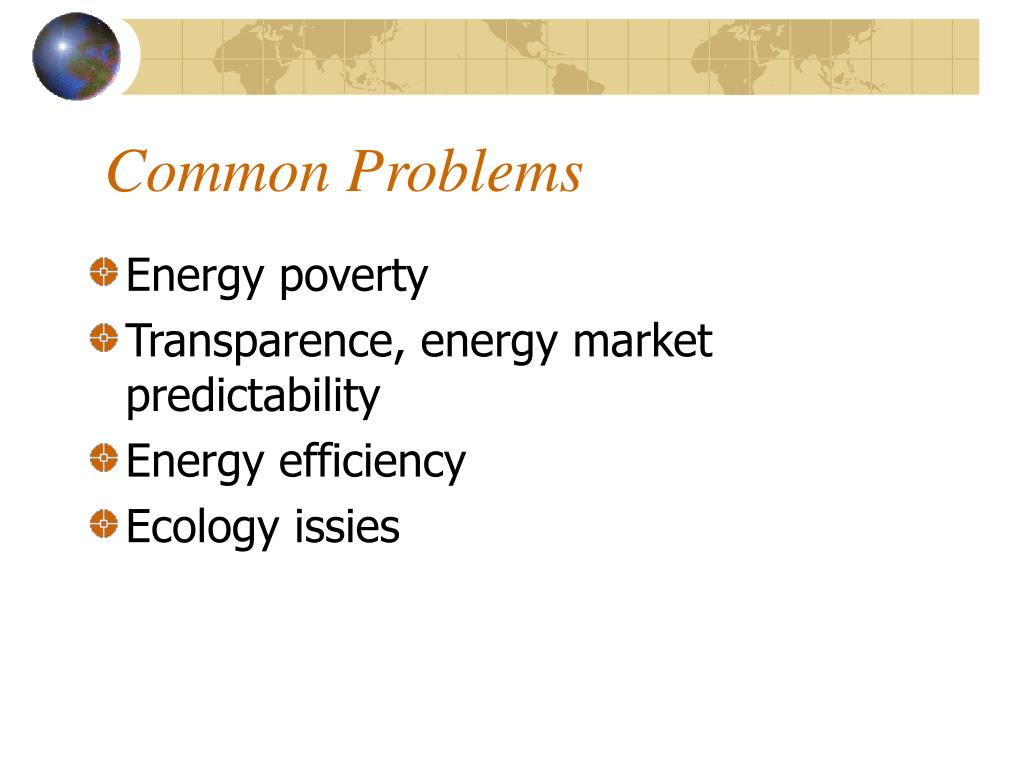 Common Problems

Energy poverty

Transparence, energy market predictability

Energy efficiency

Ecology issies